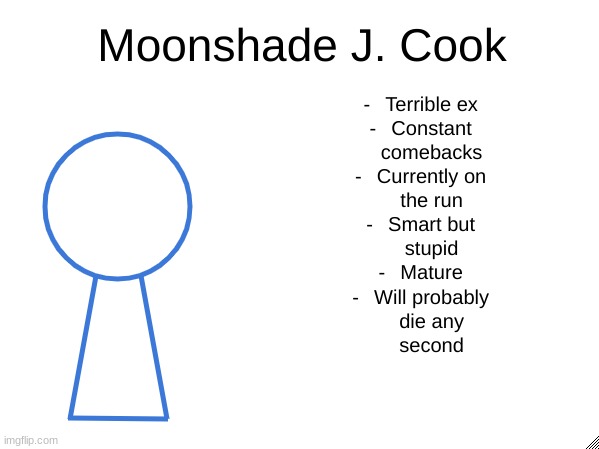 Moonshade J. Cook

- Terrible ex
- Constant comebacks
- Currently on the run
- Smart but stupid
- Mature
- Will probably die any second

imgflip.com